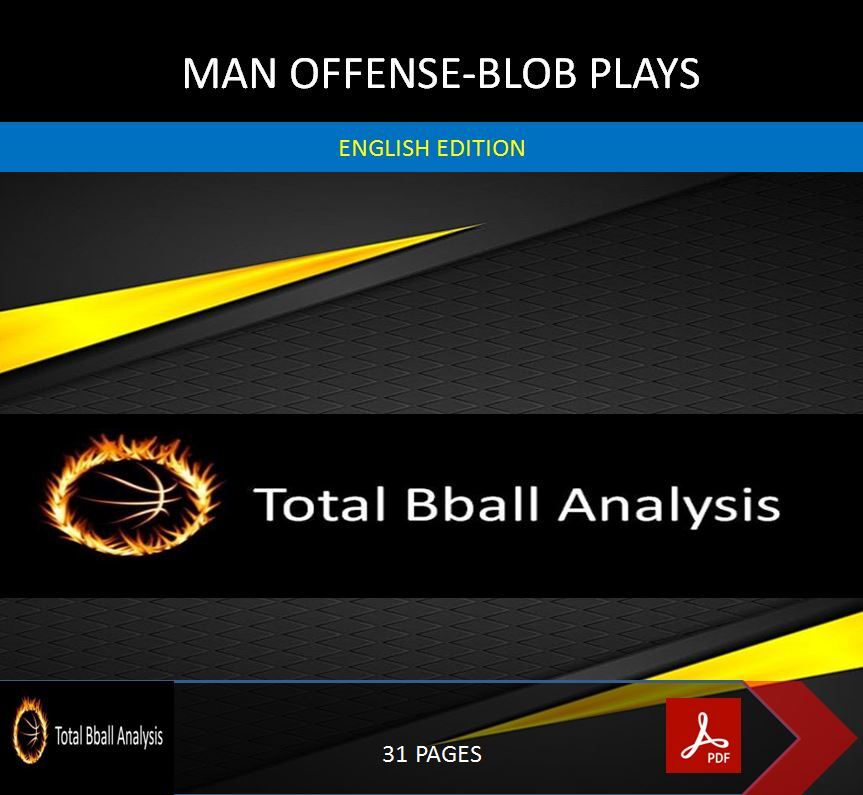 MAN OFFENSE-BLOB PLAYS

ENGLISH EDITION

Total Bball Analysis

Total Bball Analysis

31 PAGES

PDF